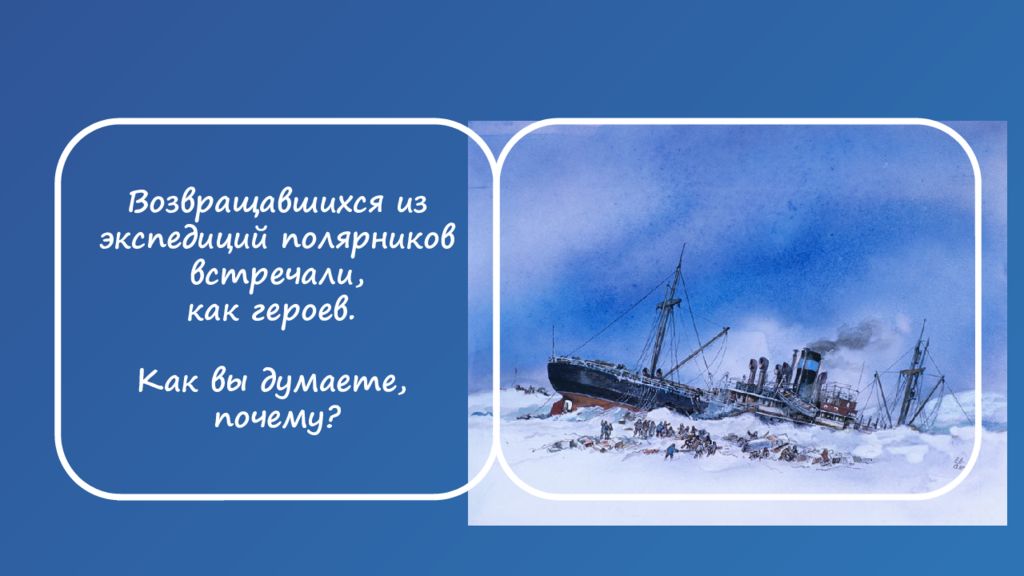 Возвращавшихся из экспедиций полярников встречали, как героев.

Как вы думаете, почему?